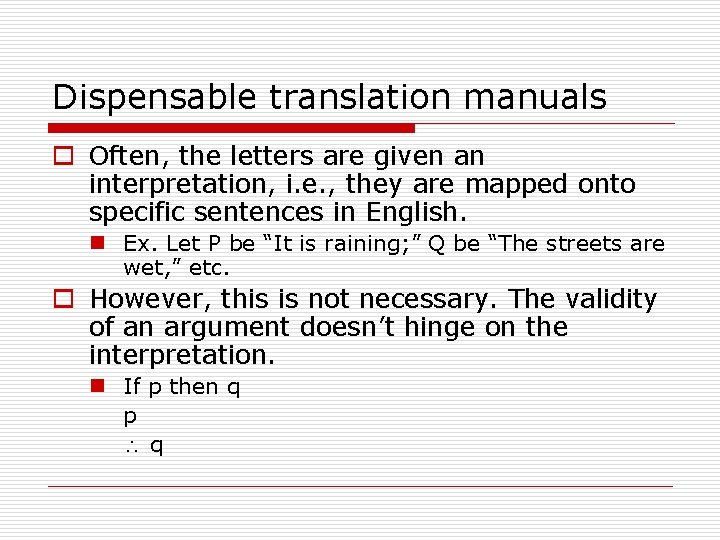 Dispensable translation manuals

Often, the letters are given an interpretation, i.e., they are mapped onto specific sentences in English.

Ex. Let P be “It is raining;” Q be “The streets are wet,” etc.

However, this is not necessary. The validity of an argument doesn’t hinge on the interpretation.

If p then q
p
$\therefore$ q